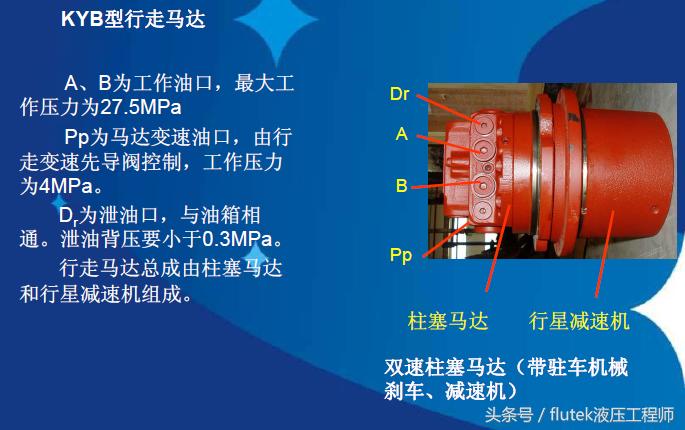 KYB型行走马达

A、B为工作油口，最大工作压力为27.5MPa

Pp为马达变速油口，由行走变速先导阀控制，工作压力为4MPa。

$D_r$为泄油口，与油箱相通。泄油背压要小于0.3MPa。

行走马达总成由柱塞马达和行星减速机组成。

Dr

A

B

Pp

柱塞马达

行星减速机

双速柱塞马达（带驻车机械刹车、减速机）

头条号 / flutek液压工程师